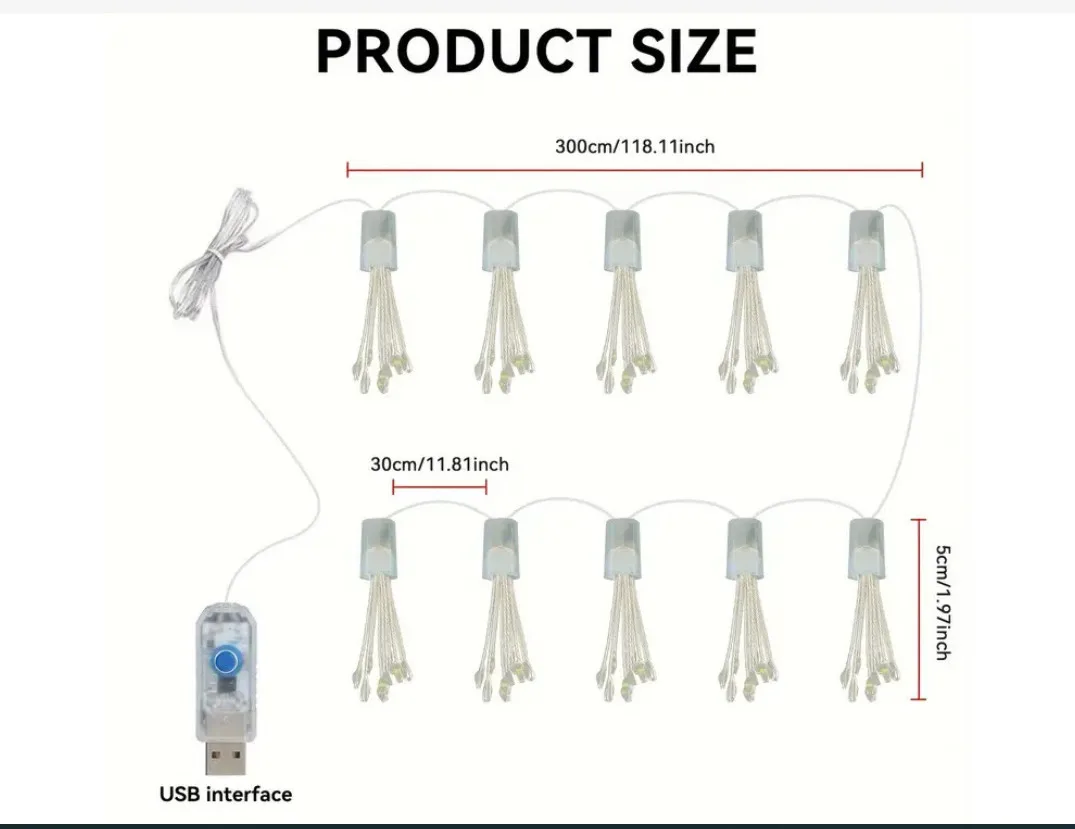 PRODUCT SIZE

300cm/118.11inch

30cm/11.81inch

5cm/1.97inch

USB interface